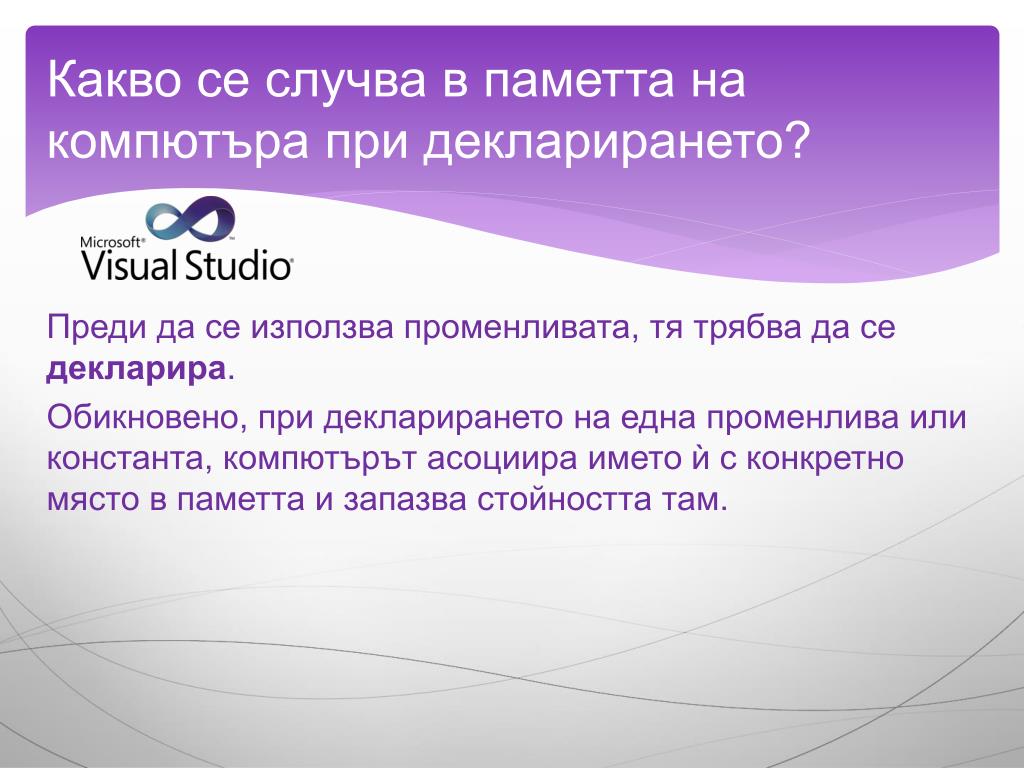 Какво се случва в паметта на компютъра при декларирането?

Microsoft® Visual Studio®

Преди да се използва променливата, тя трябва да се **декларира**.

Обикновено, при декларирането на една променлива или константа, компютърът асоциира името ѝ с конкретно място в паметта и запазва стойността там.